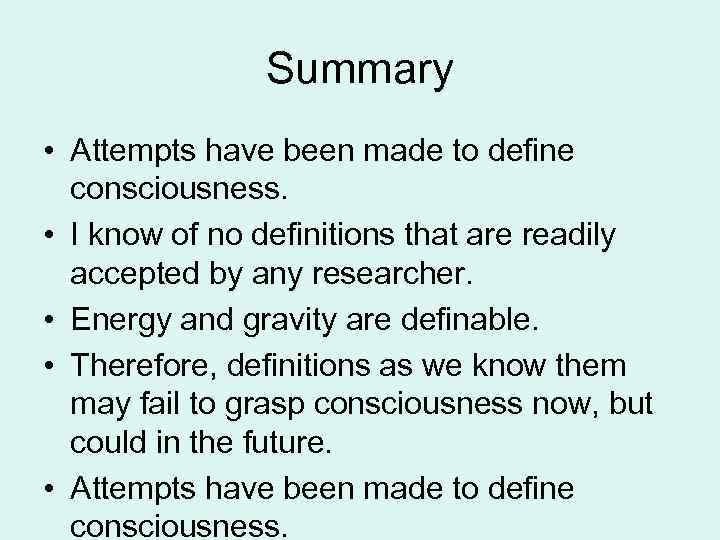 Summary

• Attempts have been made to define consciousness.
• I know of no definitions that are readily accepted by any researcher.
• Energy and gravity are definable.
• Therefore, definitions as we know them may fail to grasp consciousness now, but could in the future.
• Attempts have been made to define consciousness.